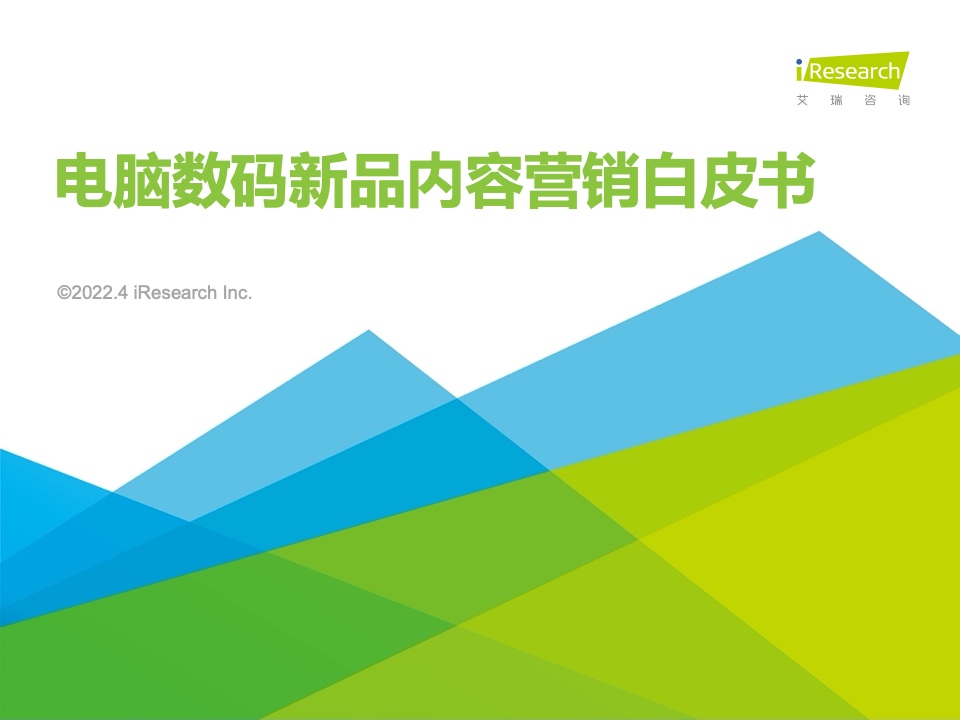 iResearch
艾 瑞 咨 询

电脑数码新品内容营销白皮书

©2022.4 iResearch Inc.